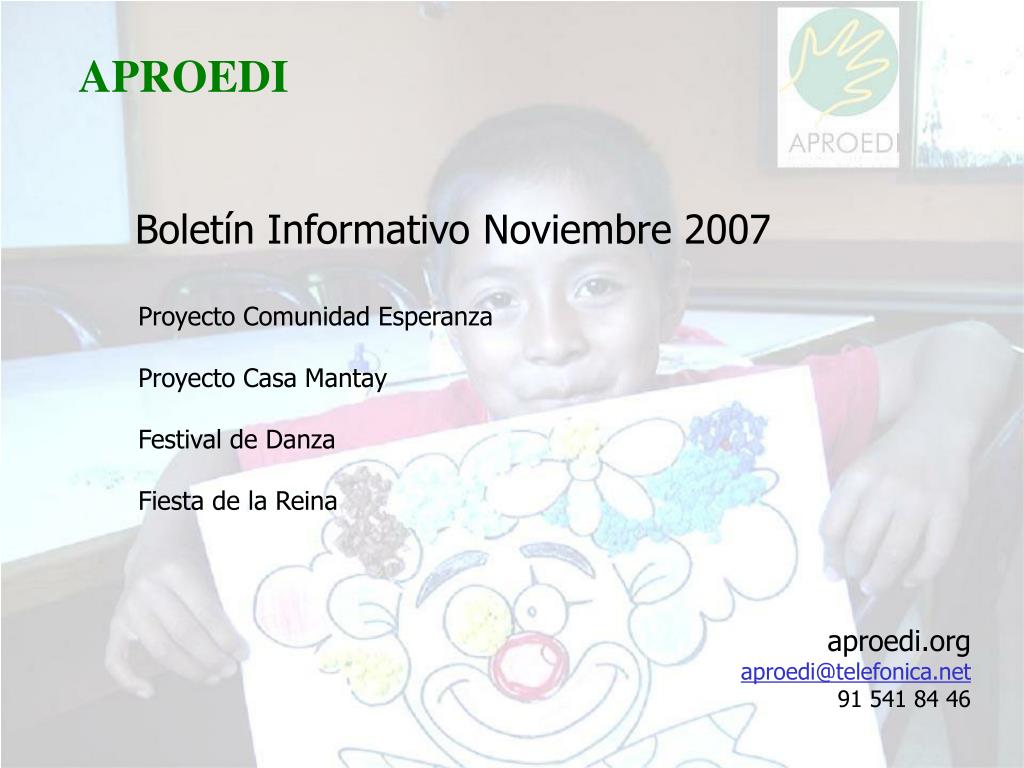 APROEDI

APROEDI

Boletín Informativo Noviembre 2007

Proyecto Comunidad Esperanza

Proyecto Casa Mantay

Festival de Danza

Fiesta de la Reina

aproedi.org
aproedi@telefonica.net
91 541 84 46